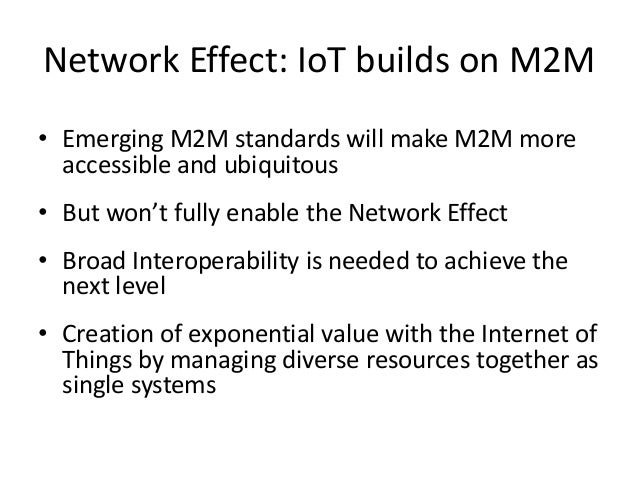 Network Effect: IoT builds on M2M

• Emerging M2M standards will make M2M more accessible and ubiquitous

• But won't fully enable the Network Effect

• Broad Interoperability is needed to achieve the next level

• Creation of exponential value with the Internet of Things by managing diverse resources together as single systems